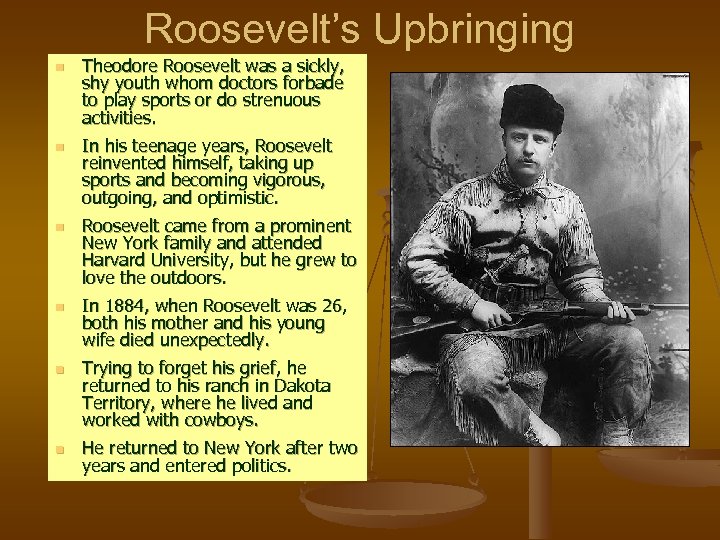 Roosevelt's Upbringing

Theodore Roosevelt was a sickly, shy youth whom doctors forbade to play sports or do strenuous activities.

In his teenage years, Roosevelt reinvented himself, taking up sports and becoming vigorous, outgoing, and optimistic.

Roosevelt came from a prominent New York family and attended Harvard University, but he grew to love the outdoors.

In 1884, when Roosevelt was 26, both his mother and his young wife died unexpectedly.

Trying to forget his grief, he returned to his ranch in Dakota Territory, where he lived and worked with cowboys.

He returned to New York after two years and entered politics.